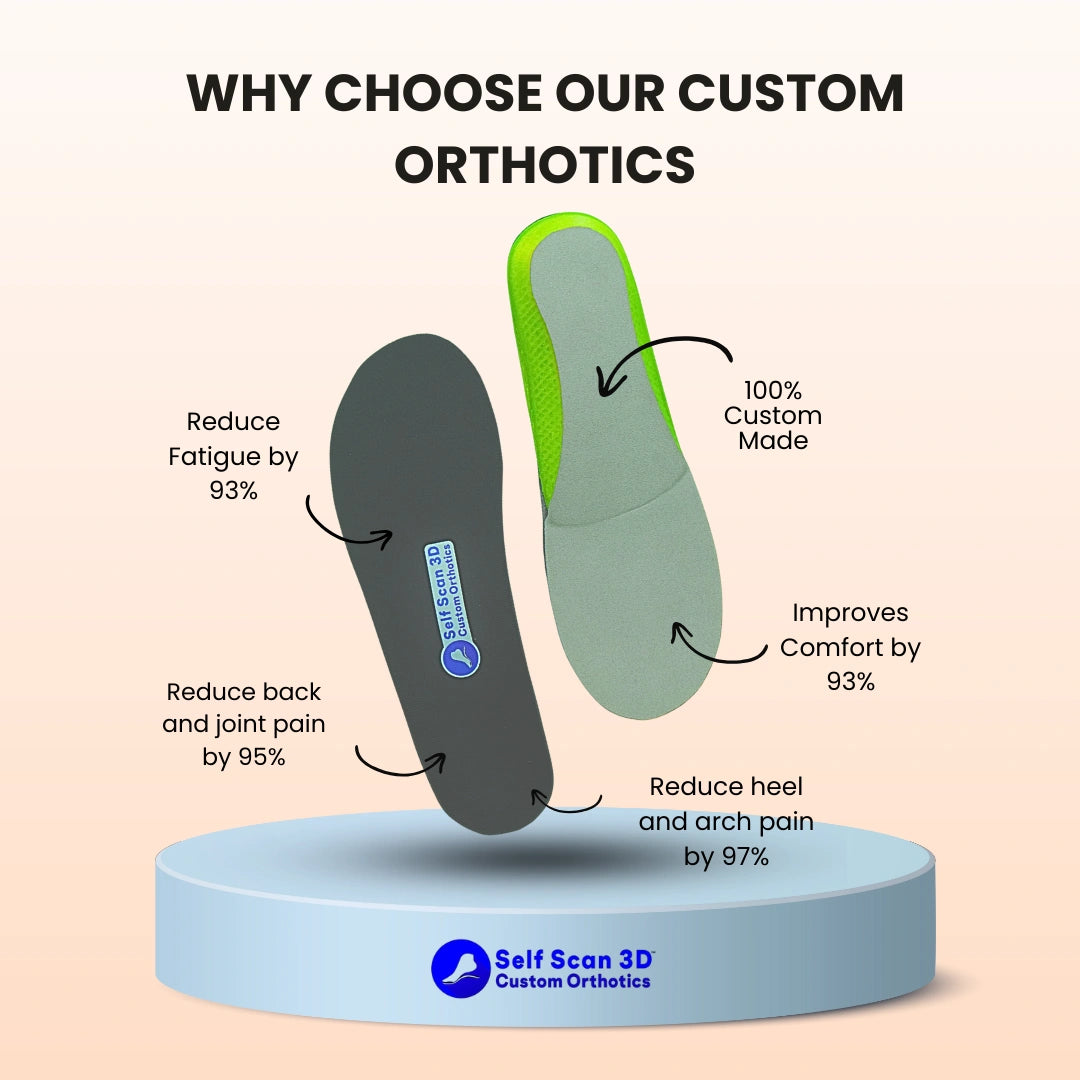 WHY CHOOSE OUR CUSTOM ORTHOTICS

100% Custom Made

Reduce Fatigue by 93%

Self Scan 3D Custom Orthotics

Improves Comfort by 93%

Reduce back and joint pain by 95%

Reduce heel and arch pain by 97%

Self Scan 3D™ Custom Orthotics